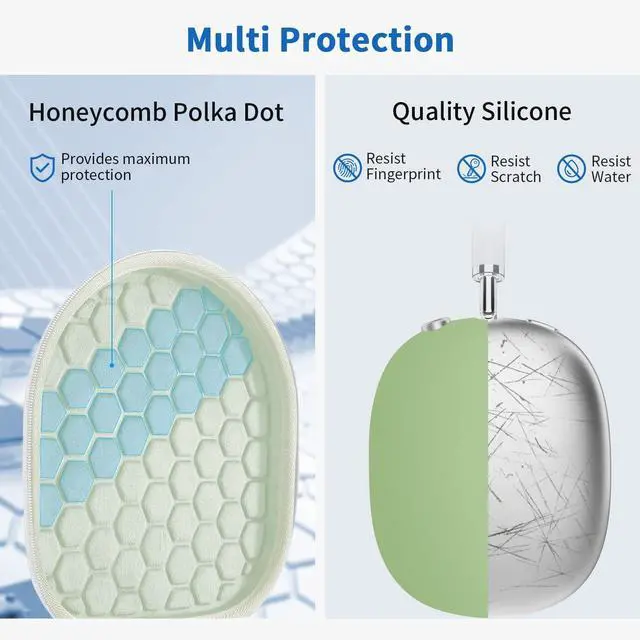 Multi Protection

Honeycomb Polka Dot

Provides maximum protection

Quality Silicone

Resist Fingerprint

Resist Scratch

Resist Water